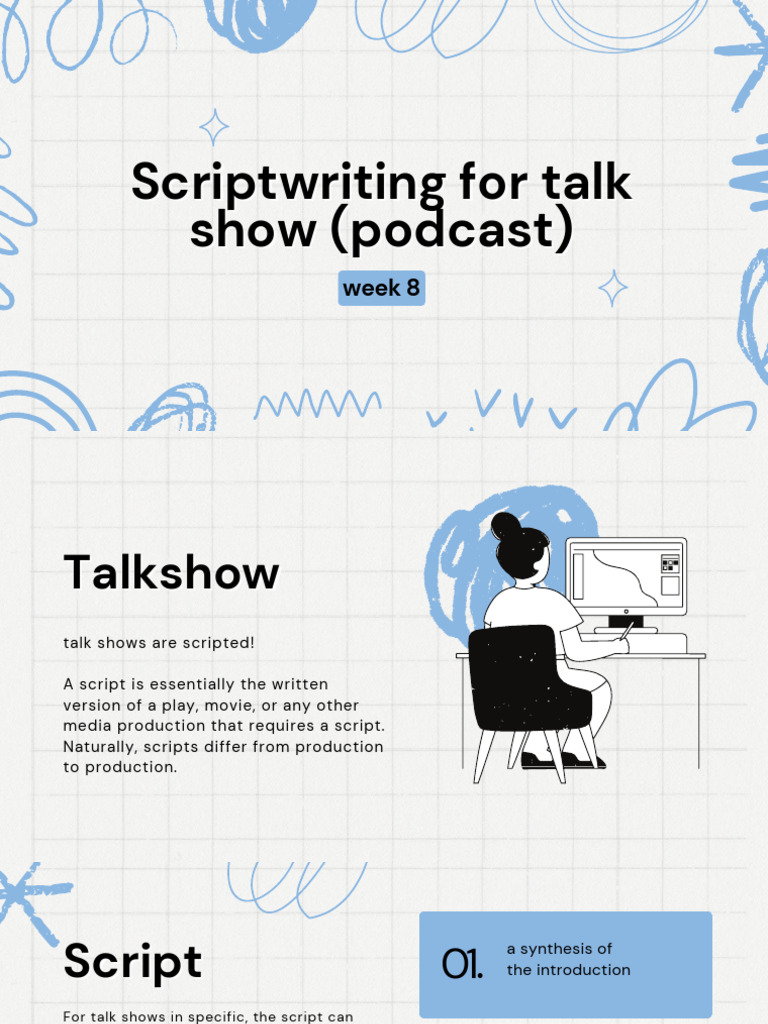 Scriptwriting for talk show (podcast)

week 8

Talkshow

talk shows are scripted!

A script is essentially the written version of a play, movie, or any other media production that requires a script. Naturally, scripts differ from production to production.

Script

For talk shows in specific, the script can

01. a synthesis of the introduction